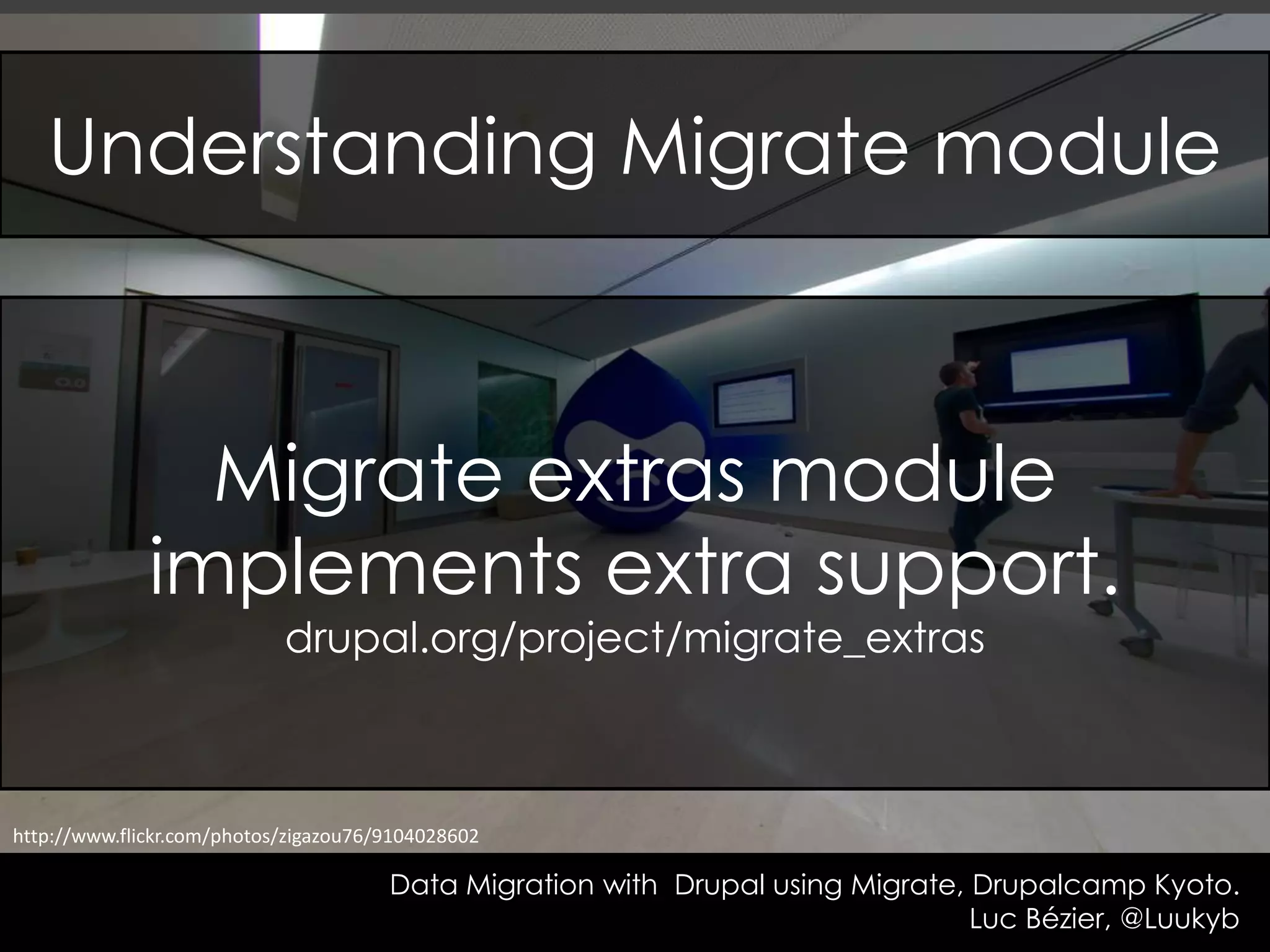 Understanding Migrate module

Migrate extras module implements extra support.
drupal.org/project/migrate_extras

http://www.flickr.com/photos/zigazou76/9104028602

Data Migration with Drupal using Migrate, Drupalcamp Kyoto.
Luc Bézier, @Luukyb